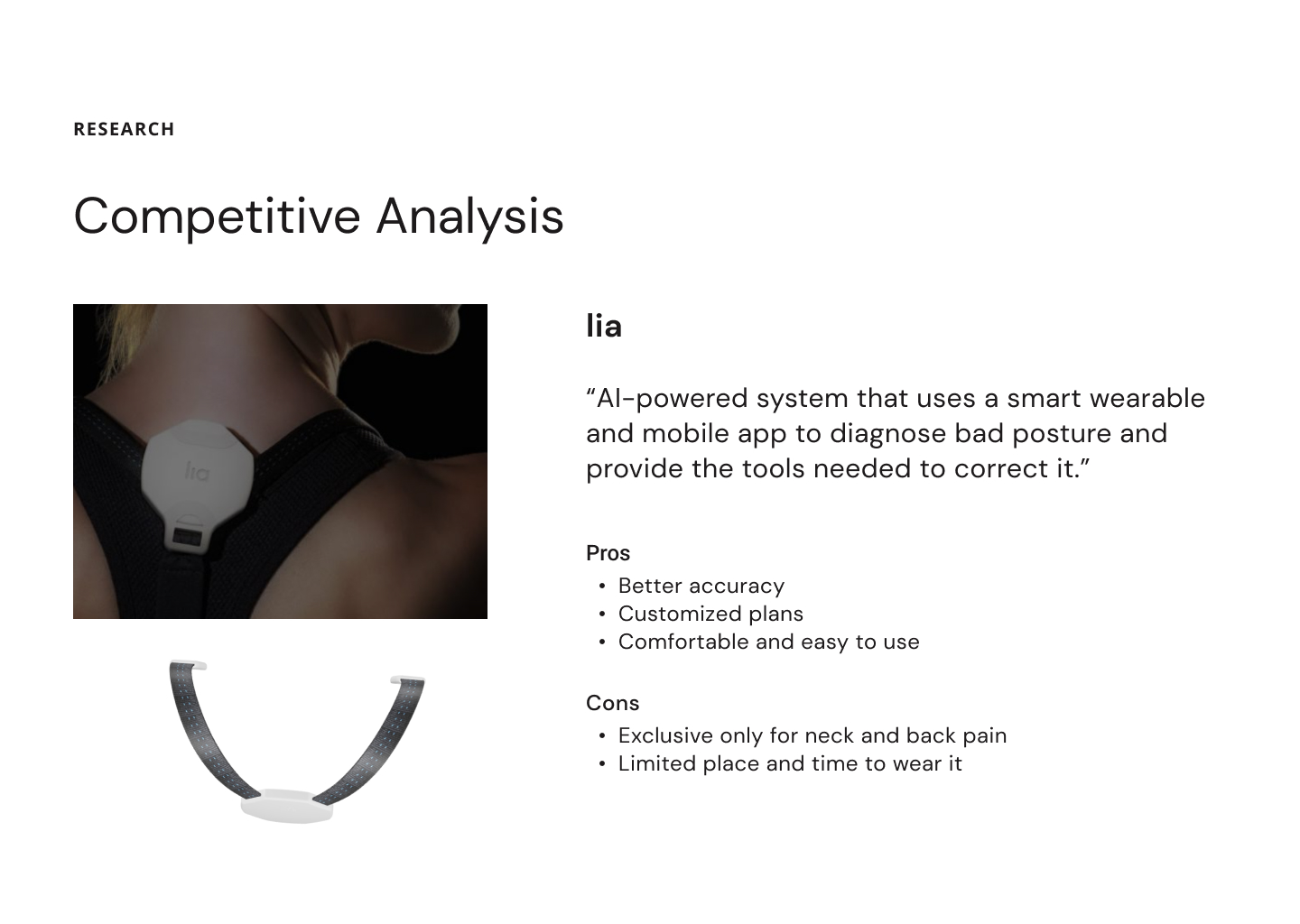 RESEARCH

Competitive Analysis

lia

lia

“AI-powered system that uses a smart wearable and mobile app to diagnose bad posture and provide the tools needed to correct it.”

Pros
• Better accuracy
• Customized plans
• Comfortable and easy to use

Cons
• Exclusive only for neck and back pain
• Limited place and time to wear it